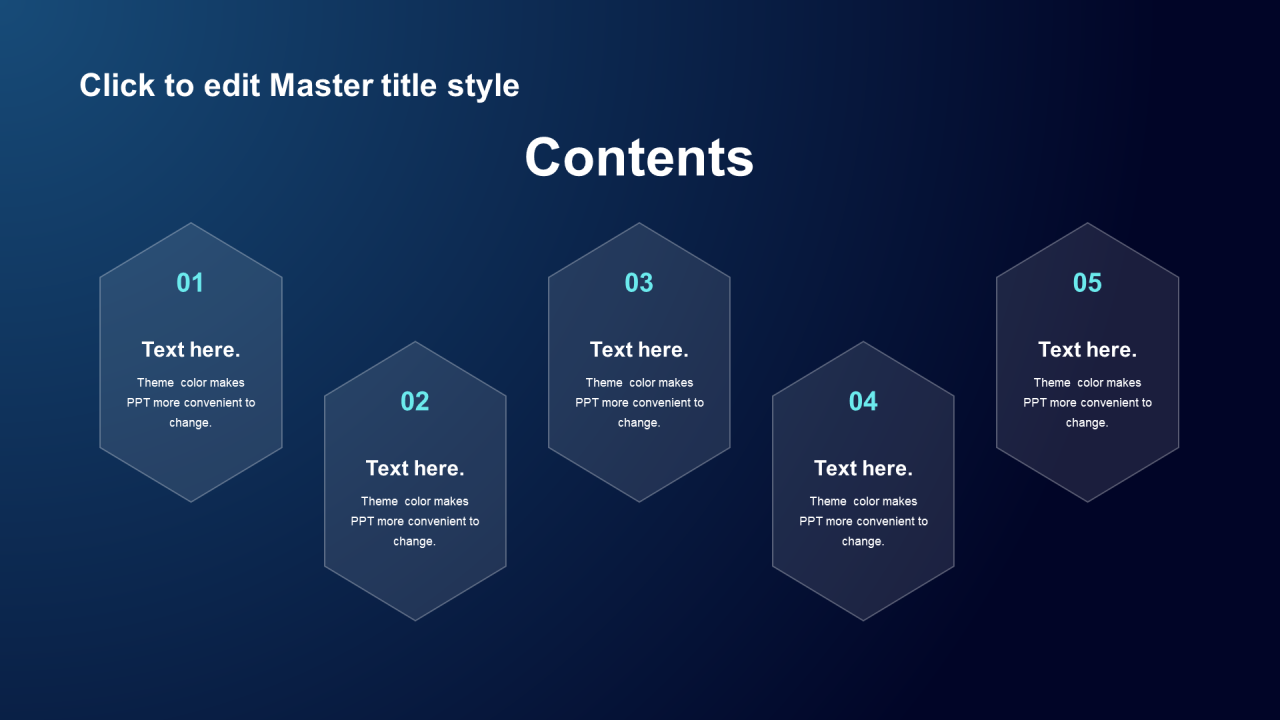 Click to edit Master title style

Contents

01

Text here.

Theme color makes PPT more convenient to change.

02

Text here.

Theme color makes PPT more convenient to change.

03

Text here.

Theme color makes PPT more convenient to change.

04

Text here.

Theme color makes PPT more convenient to change.

05

Text here.

Theme color makes PPT more convenient to change.